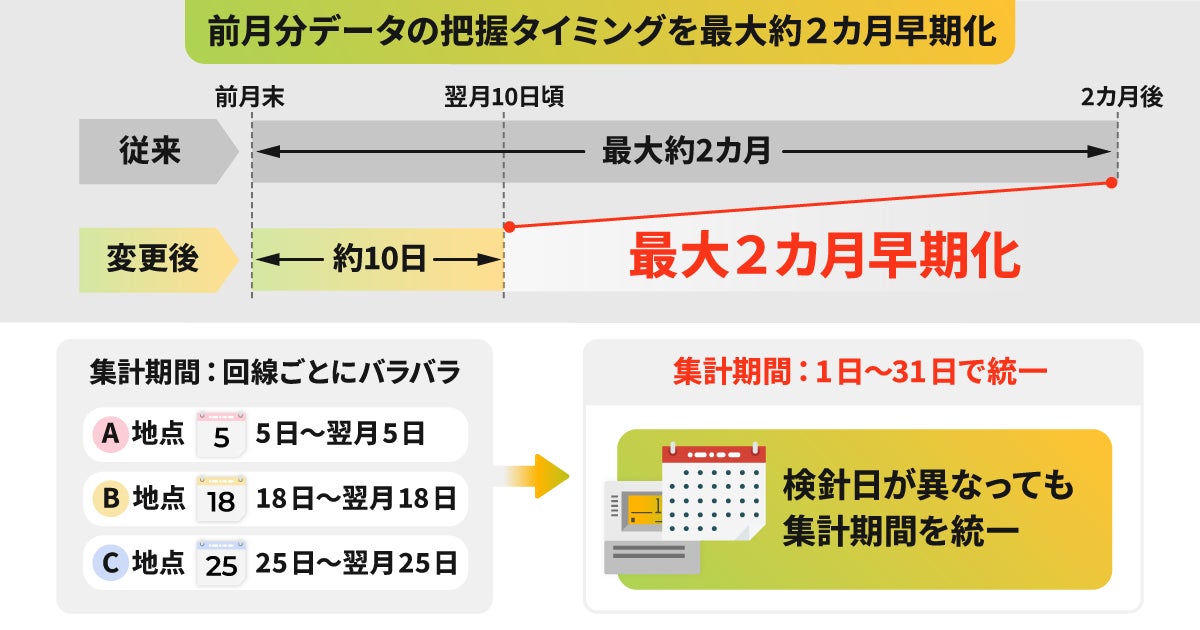 前月分データの把握タイミングを最大約２カ月早期化

前月末

翌月10日頃

2カ月後

従来

最大約2カ月

変更後

約10日

最大２カ月早期化

集計期間：回線ごとにバラバラ

A 地点 5 5日〜翌月5日

B 地点 18 18日〜翌月18日

C 地点 25 25日〜翌月25日

集計期間：1日〜31日で統一

検針日が異なっても集計期間を統一